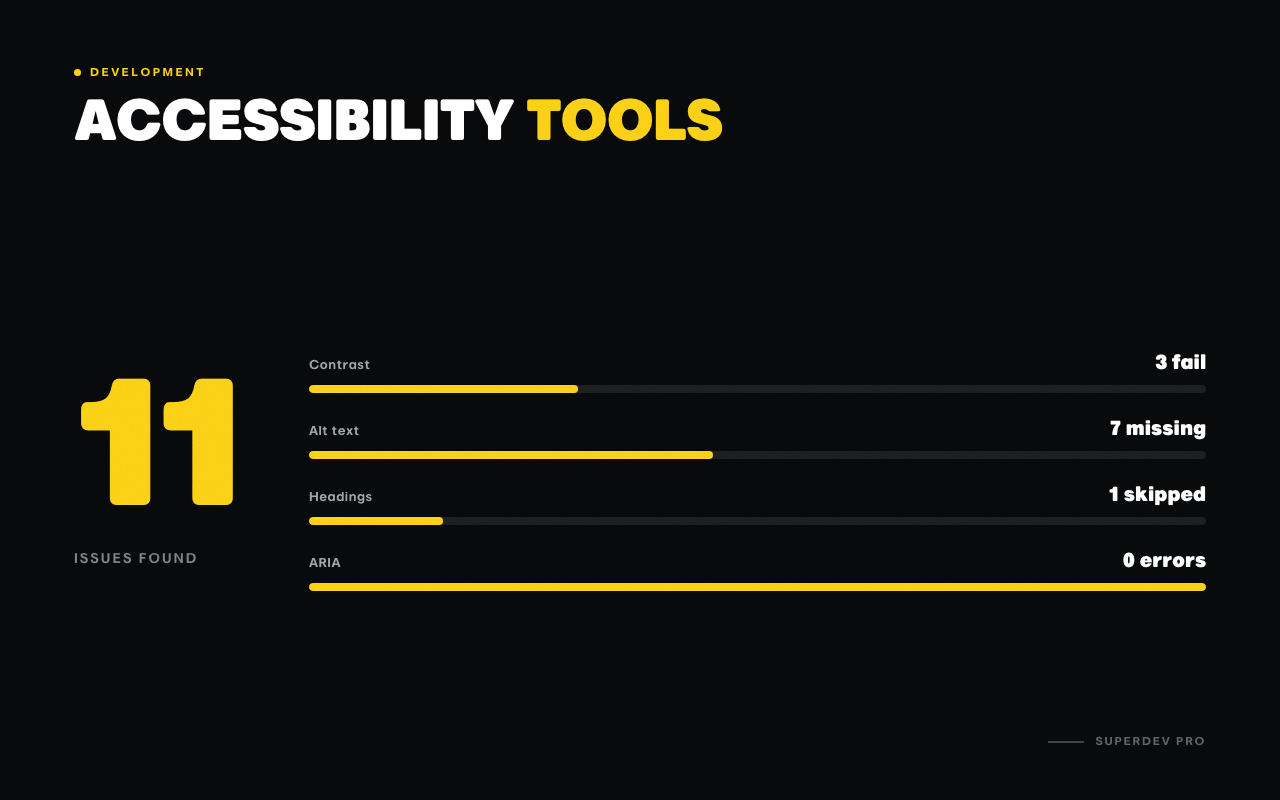 • DEVELOPMENT

ACCESSIBILITY TOOLS

11

ISSUES FOUND

Contrast
3 fail

Alt text
7 missing

Headings
1 skipped

ARIA
0 errors

SUPERDEV PRO